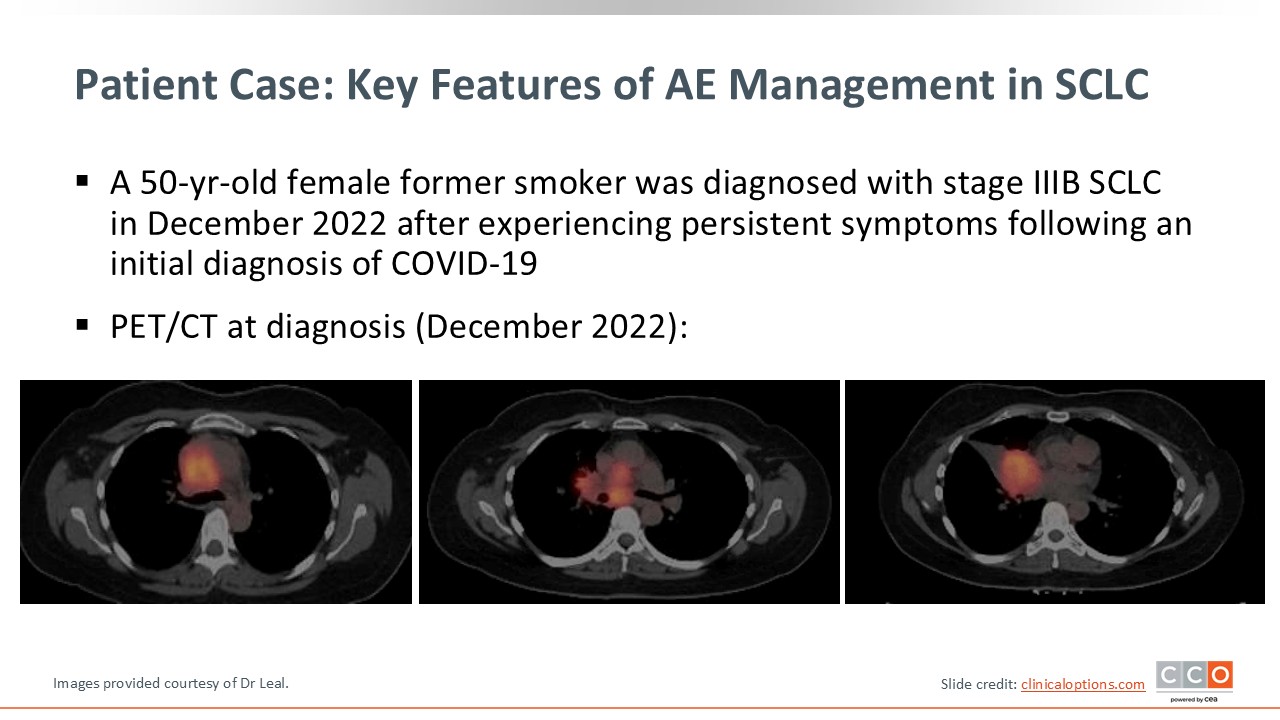 Patient Case: Key Features of AE Management in SCLC

▪ A 50-yr-old female former smoker was diagnosed with stage IIIB SCLC in December 2022 after experiencing persistent symptoms following an initial diagnosis of COVID-19

▪ PET/CT at diagnosis (December 2022):

Images provided courtesy of Dr Leal.

Slide credit: clinicaloptions.com

CCO
powered by cea